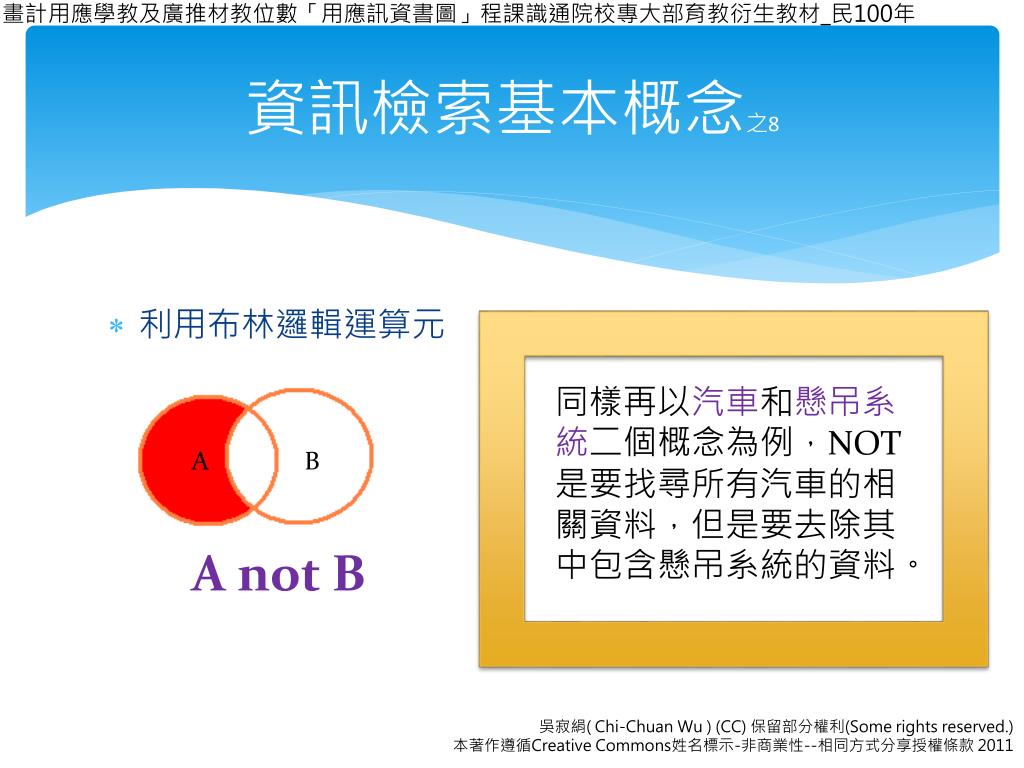 畫計用應學教及廣推材教位數「用應訊資書圖」程課識通院校專大部育教衍生教材_民100年

資訊檢索基本概念之8

* 利用布林邏輯運算元

A
B

A not B

同樣再以汽車和懸吊系統二個概念為例，NOT是要找尋所有汽車的相關資料，但是要去除其中包含懸吊系統的資料。

吳寂絹( Chi-Chuan Wu ) (CC) 保留部分權利(Some rights reserved.)
本著作遵循Creative Commons姓名標示-非商業性--相同方式分享授權條款 2011